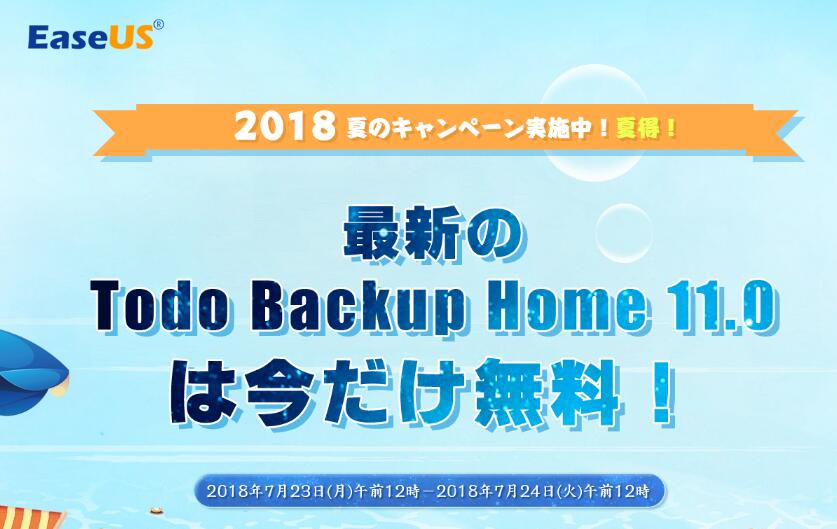 EaseUS®

2018 夏のキャンペーン実施中！夏得！

最新の
Todo Backup Home 11.0
は今だけ無料！

2018年7月23日(月)午前12時－2018年7月24日(火)午前12時